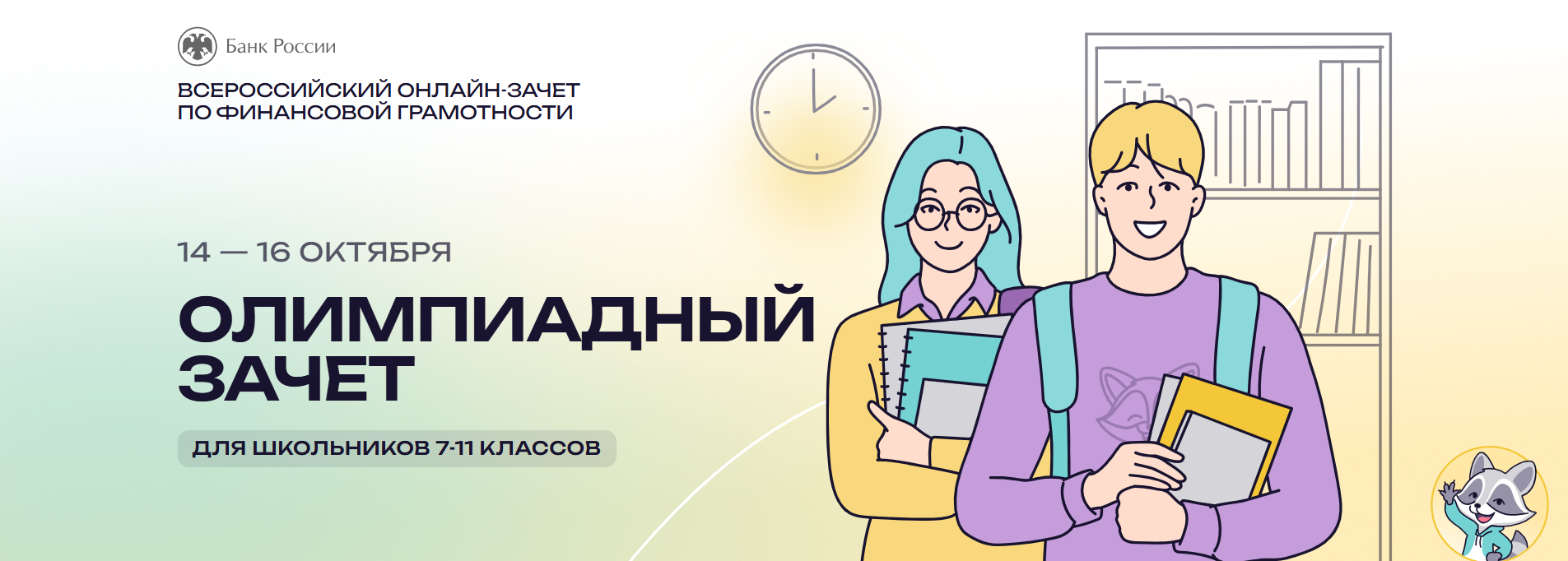 Банк России

ВСЕРОССИЙСКИЙ ОНЛАЙН-ЗАЧЕТ ПО ФИНАНСОВОЙ ГРАМОТНОСТИ

14 — 16 ОКТЯБРЯ

ОЛИМПИАДНЫЙ ЗАЧЕТ

ДЛЯ ШКОЛЬНИКОВ 7-11 КЛАССОВ